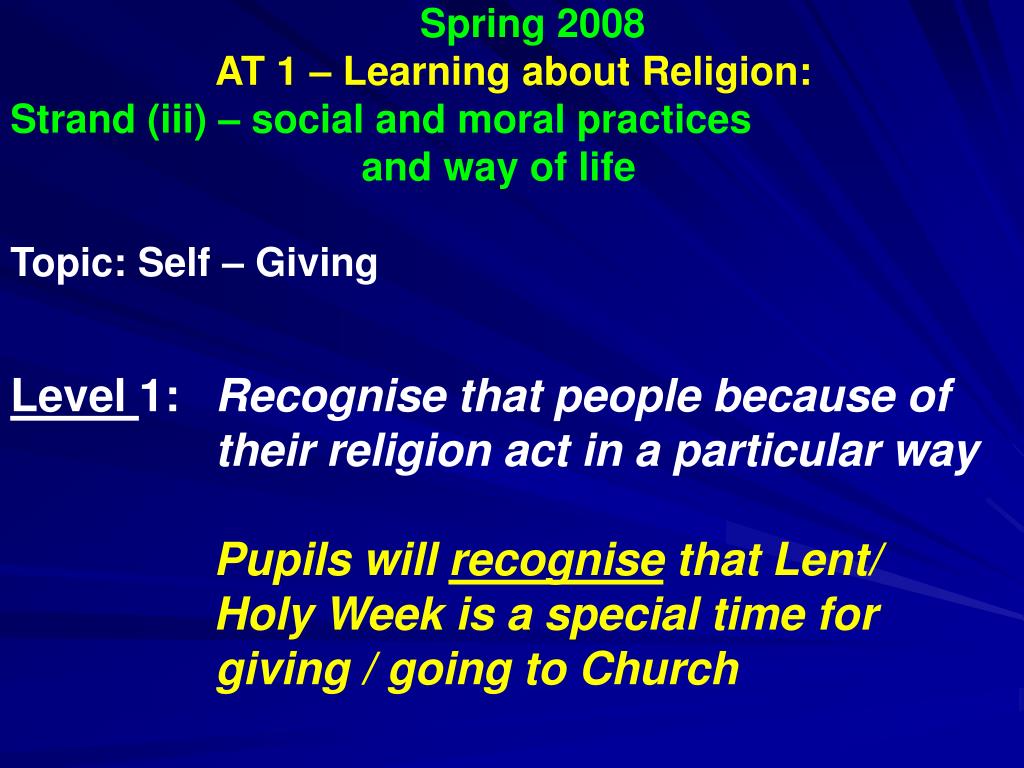 Spring 2008
AT 1 – Learning about Religion:
Strand (iii) – social and moral practices
and way of life

Topic: Self – Giving

Level 1: Recognise that people because of their religion act in a particular way

Pupils will recognise that Lent/ Holy Week is a special time for giving / going to Church